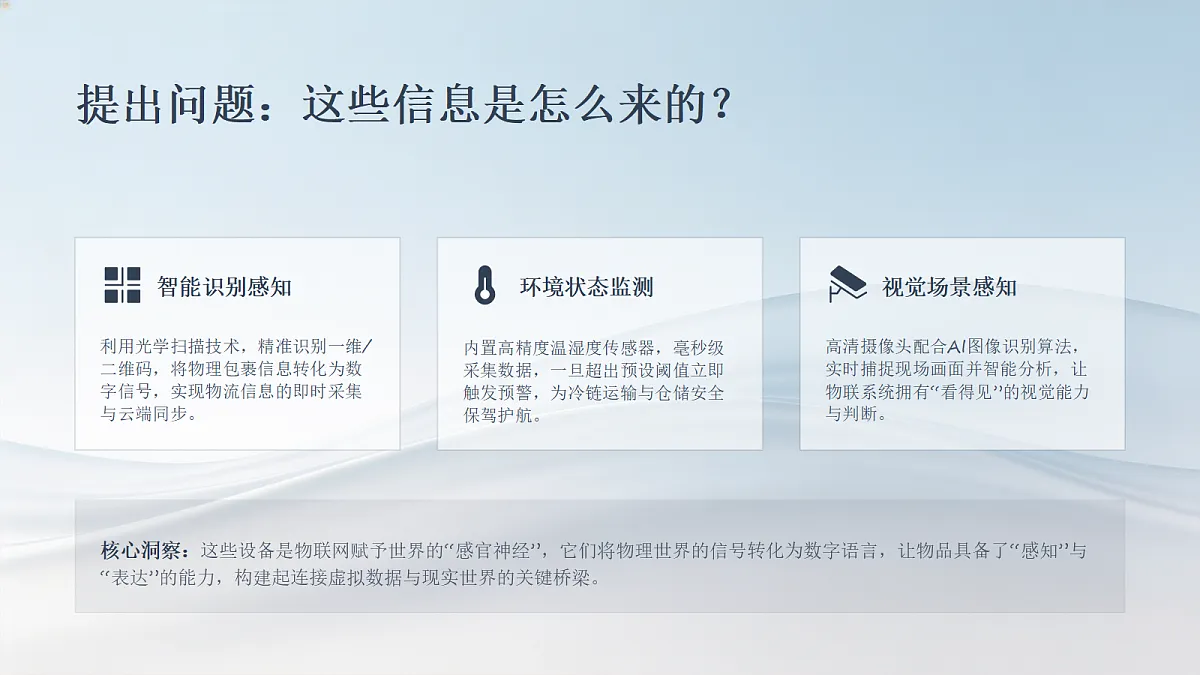 提出问题：这些信息是怎么来的？

智能识别感知

利用光学扫描技术，精准识别一维/二维码，将物理包裹信息转化为数字信号，实现物流信息的即时采集与云端同步。

环境状态监测

内置高精度温湿度传感器，毫秒级采集数据，一旦超出预设阈值立即触发预警，为冷链运输与仓储安全保驾护航。

视觉场景感知

高清摄像头配合AI图像识别算法，实时捕捉现场画面并智能分析，让物联系统拥有“看得见”的视觉能力与判断。

核心洞察：这些设备是物联网赋予世界的“感官神经”，它们将物理世界的信号转化为数字语言，让物品具备了“感知”与“表达”的能力，构建起连接虚拟数据与现实世界的关键桥梁。